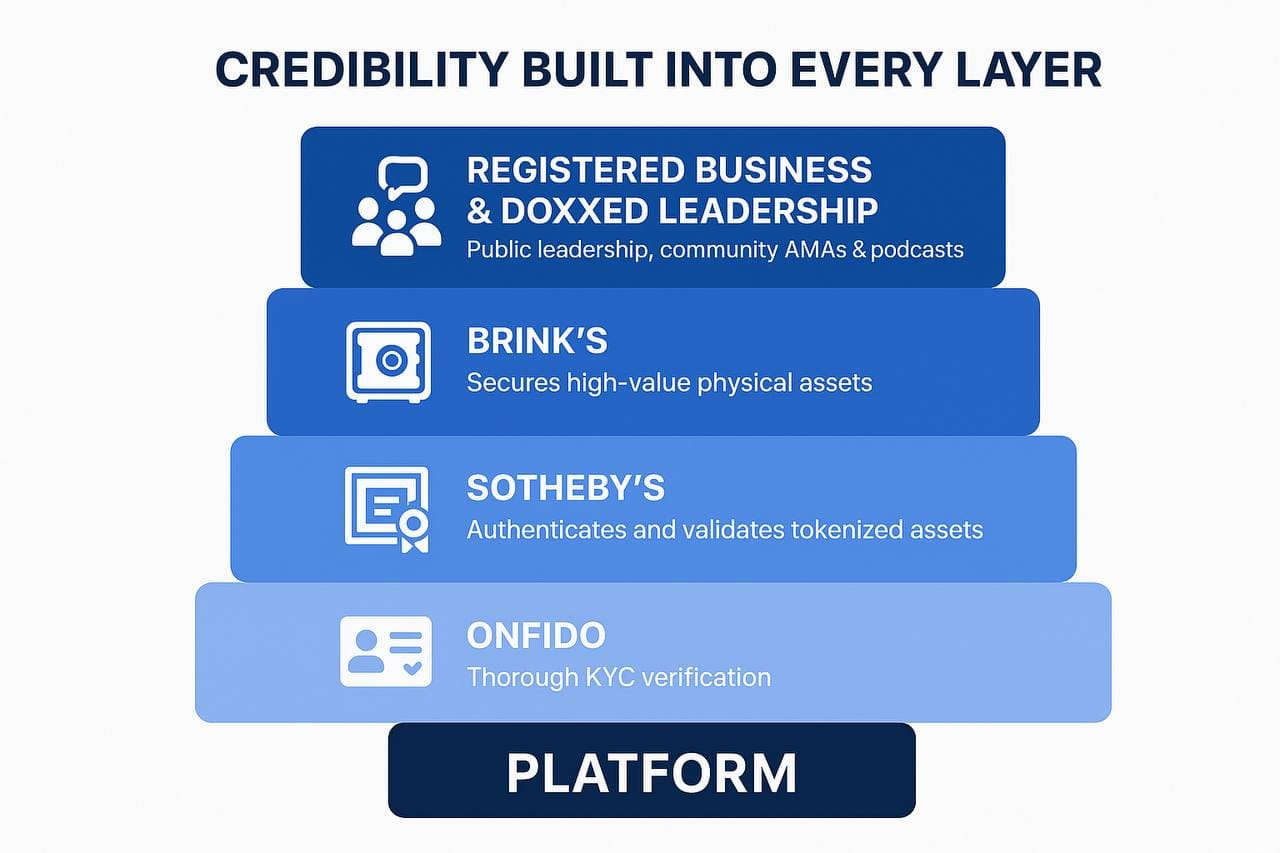 CREDIBILITY BUILT INTO EVERY LAYER

REGISTERED BUSINESS & DOXXED LEADERSHIP
Public leadership, community AMAs & podcasts

BRINK'S
Secures high-value physical assets

SOTHEBY'S
Authenticates and validates tokenized assets

ONFIDO
Thorough KYC verification

PLATFORM